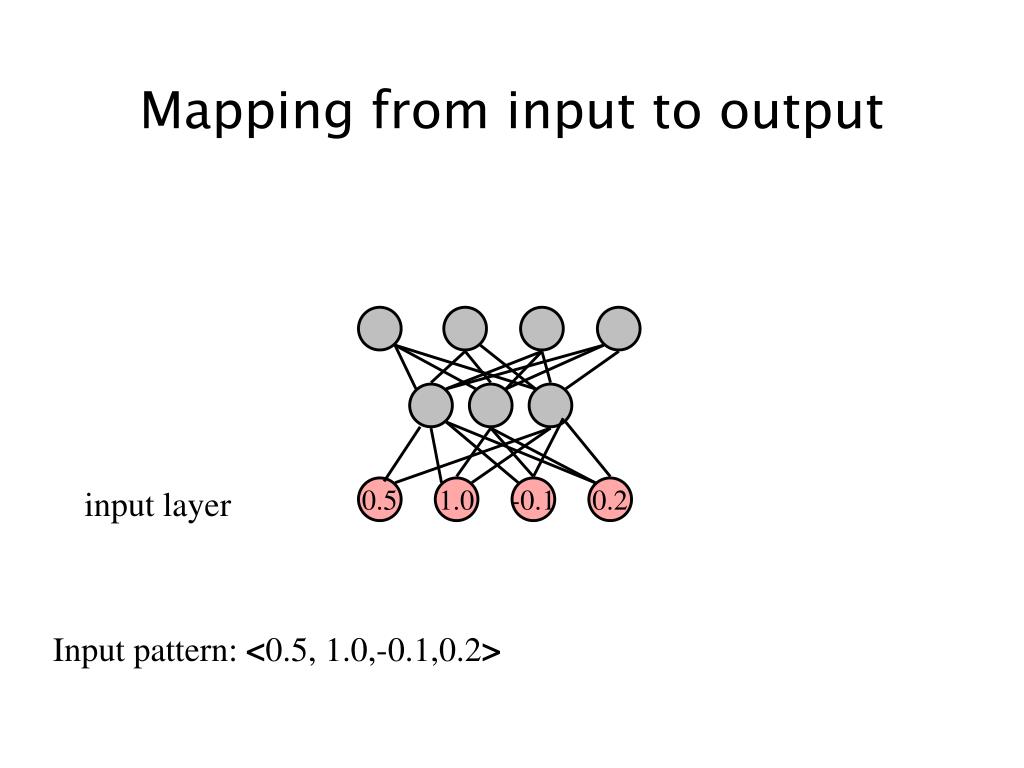 Mapping from input to output

input layer

0.5 1.0 -0.1 0.2

Input pattern: <0.5, 1.0,-0.1,0.2>